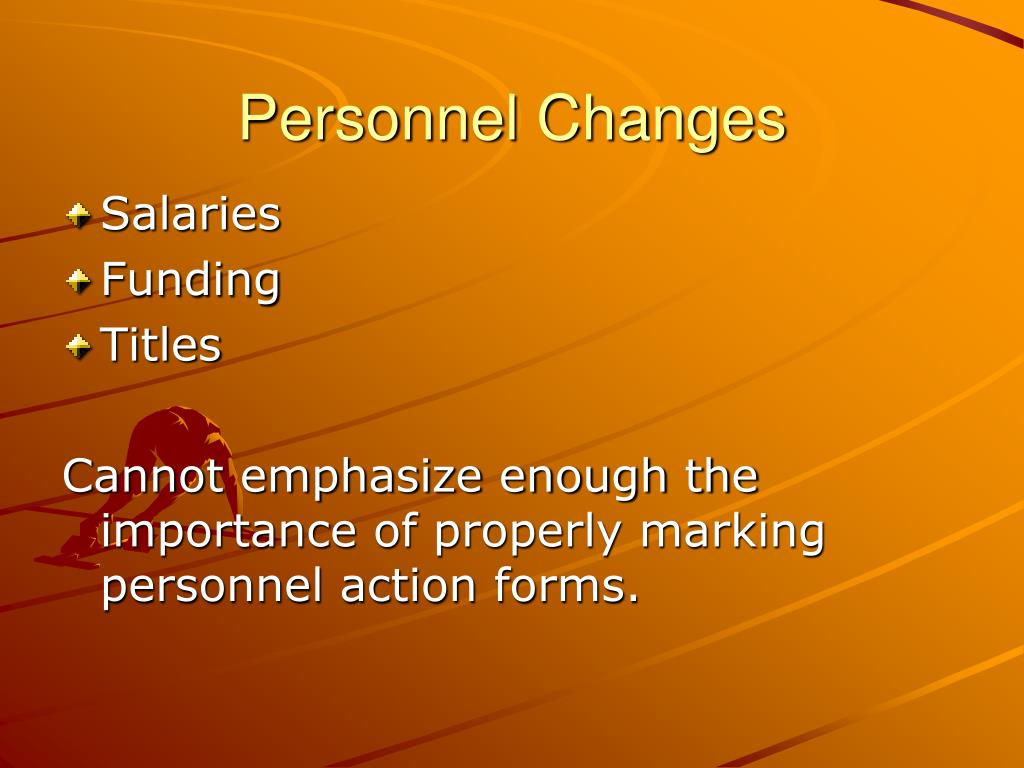 Personnel Changes

Salaries
Funding
Titles

Cannot emphasize enough the importance of properly marking personnel action forms.